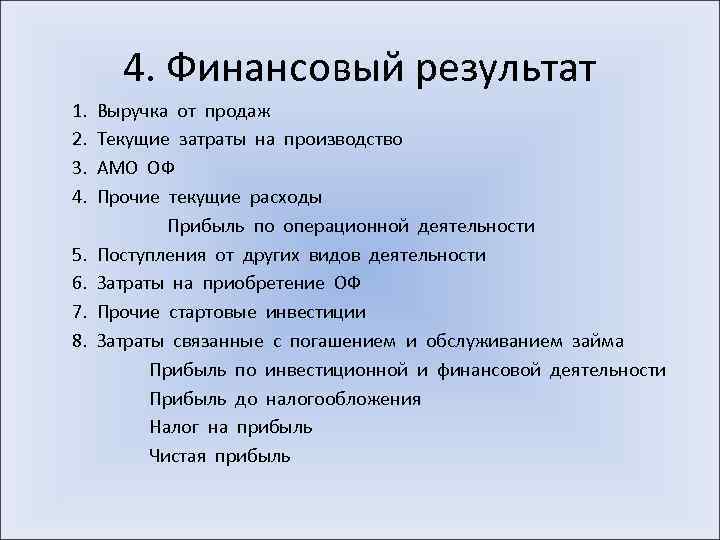 4. Финансовый результат

1. Выручка от продаж
2. Текущие затраты на производство
3. АМО ОФ
4. Прочие текущие расходы

Прибыль по операционной деятельности

5. Поступления от других видов деятельности
6. Затраты на приобретение ОФ
7. Прочие стартовые инвестиции
8. Затраты связанные с погашением и обслуживанием займа

Прибыль по инвестиционной и финансовой деятельности

Прибыль до налогообложения

Налог на прибыль

Чистая прибыль